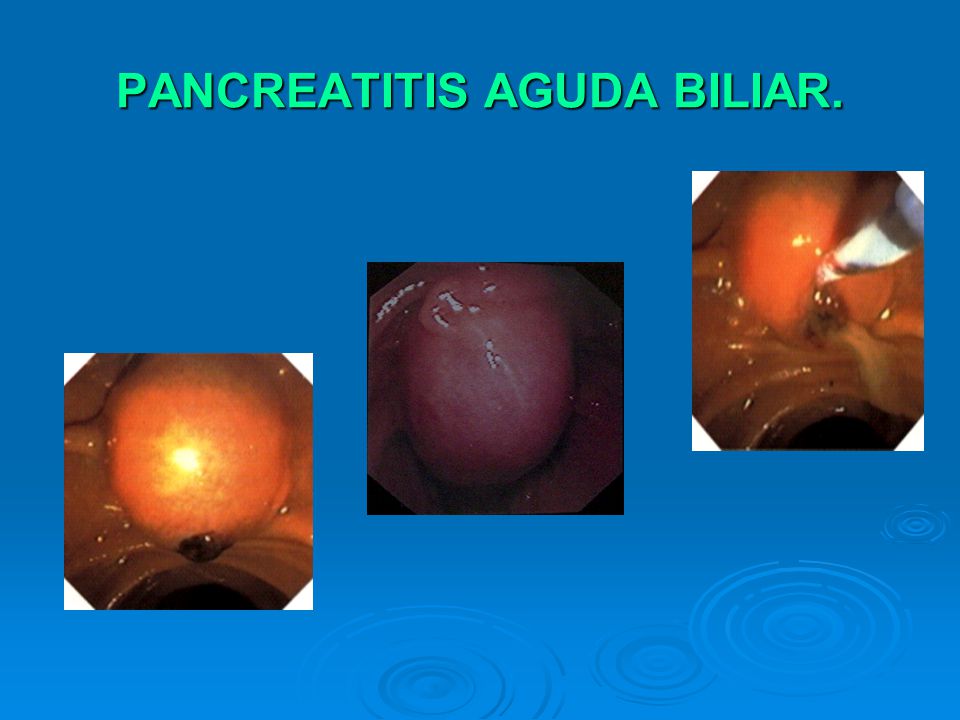 PANCREATITIS AGUDA BILIAR.